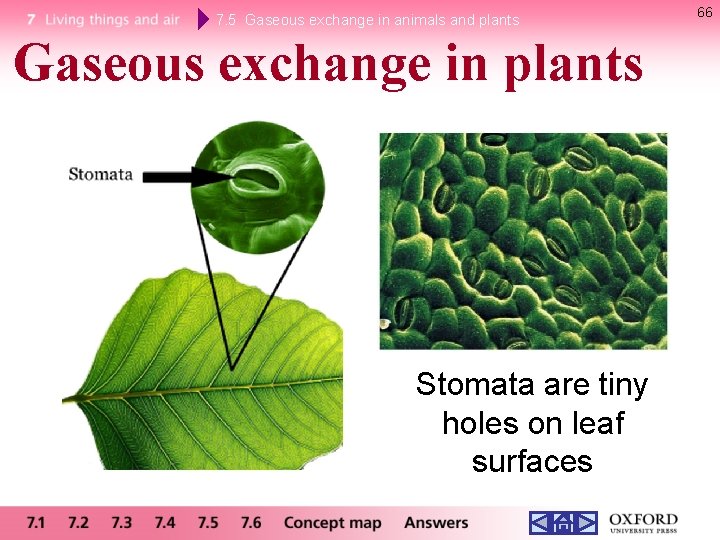 7 Living things and air 7.5 Gaseous exchange in animals and plants

66

Gaseous exchange in plants

Stomata

Stomata are tiny holes on leaf surfaces

7.1 7.2 7.3 7.4 7.5 7.6 Concept map Answers

OXFORD UNIVERSITY PRESS